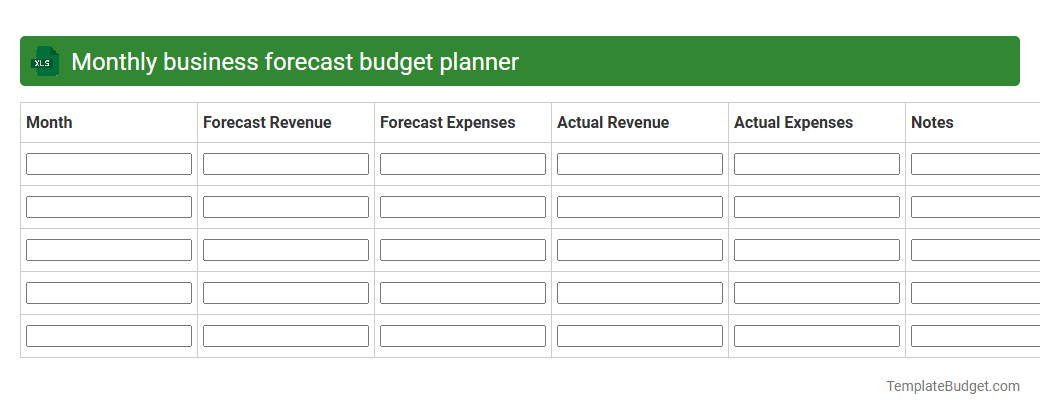 XLS Monthly business forecast budget planner

| Month | Forecast Revenue | Forecast Expenses | Actual Revenue | Actual Expenses | Notes |
|---|---|---|---|---|---|
| | | | | | |
| | | | | | |
| | | | | | |
| | | | | | |
| | | | | | |

TemplateBudget.com